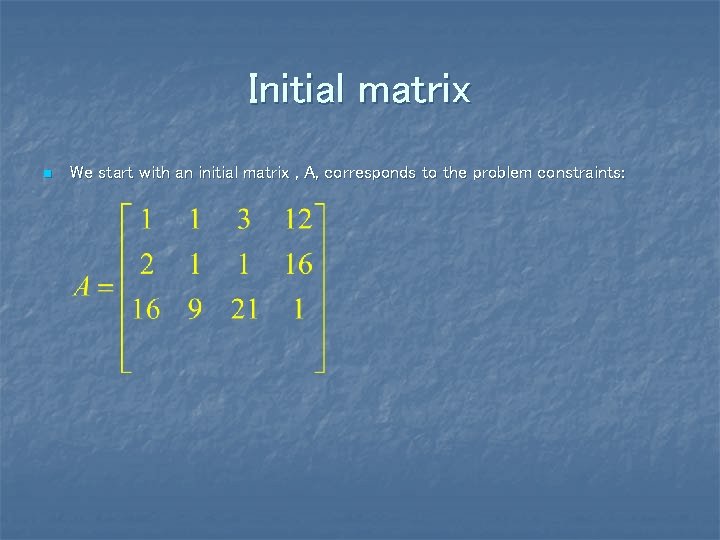 Initial matrix

We start with an initial matrix , A, corresponds to the problem constraints:

$A = \begin{bmatrix} 1 & 1 & 3 & 12 \\ 2 & 1 & 1 & 16 \\ 16 & 9 & 21 & 1 \\ & & & \end{bmatrix}$